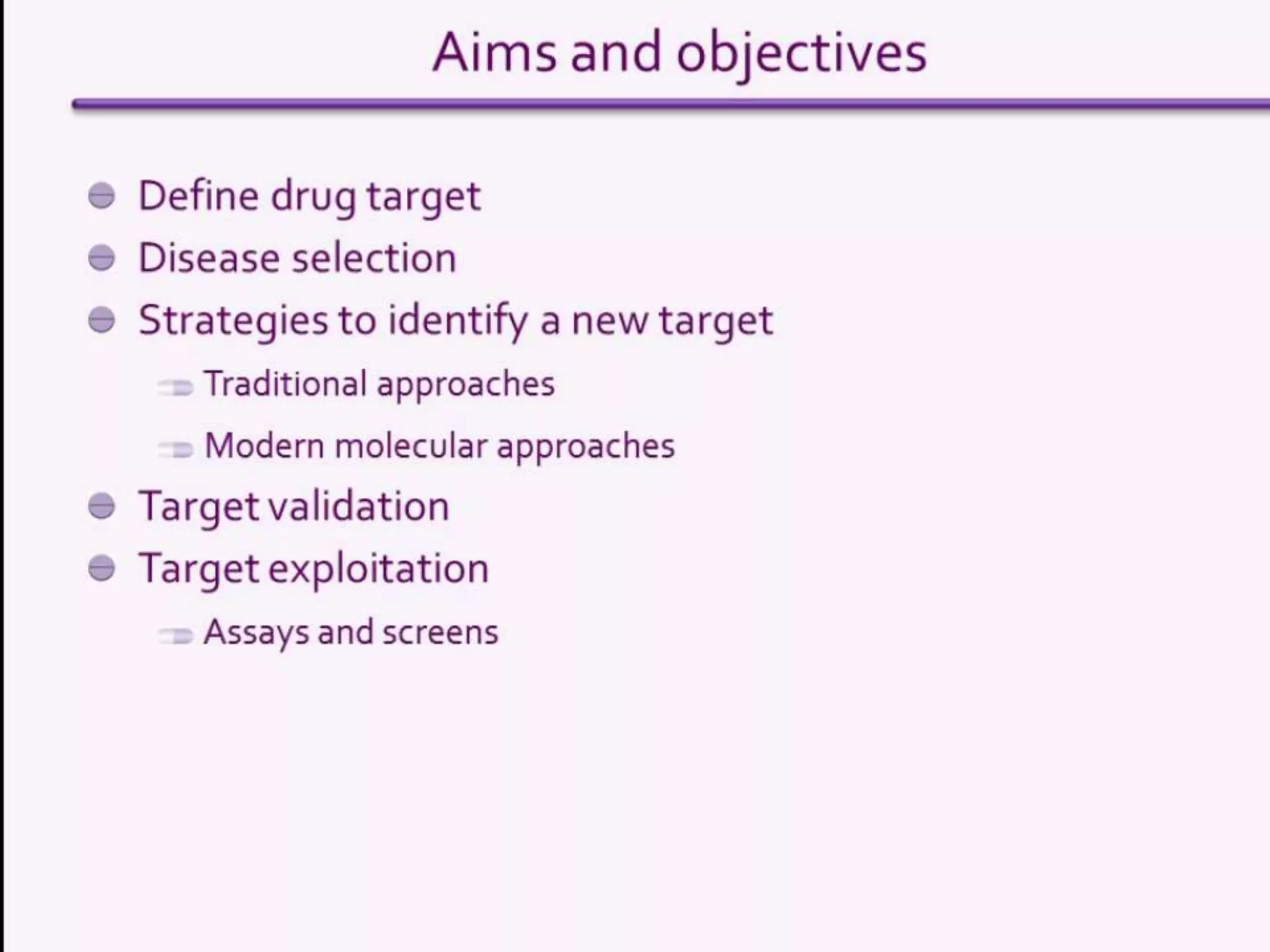 Aims and objectives

- Define drug target
- Disease selection
- Strategies to identify a new target
  - Traditional approaches
  - Modern molecular approaches
- Target validation
- Target exploitation
  - Assays and screens